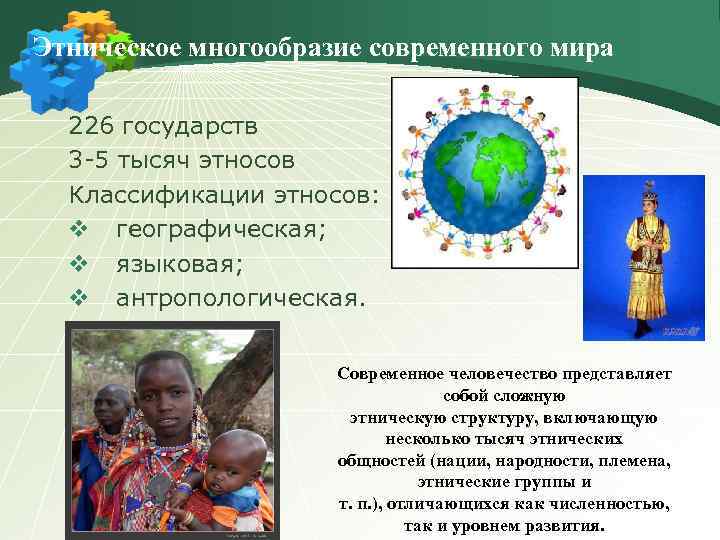 Этническое многообразие современного мира

226 государств
3-5 тысяч этносов
Классификации этносов:
❖ географическая;
❖ языковая;
❖ антропологическая.

Современное человечество представляет собой сложную этническую структуру, включающую несколько тысяч этнических общностей (нации, народности, племена, этнические группы и т. п.), отличающихся как численностью, так и уровнем развития.